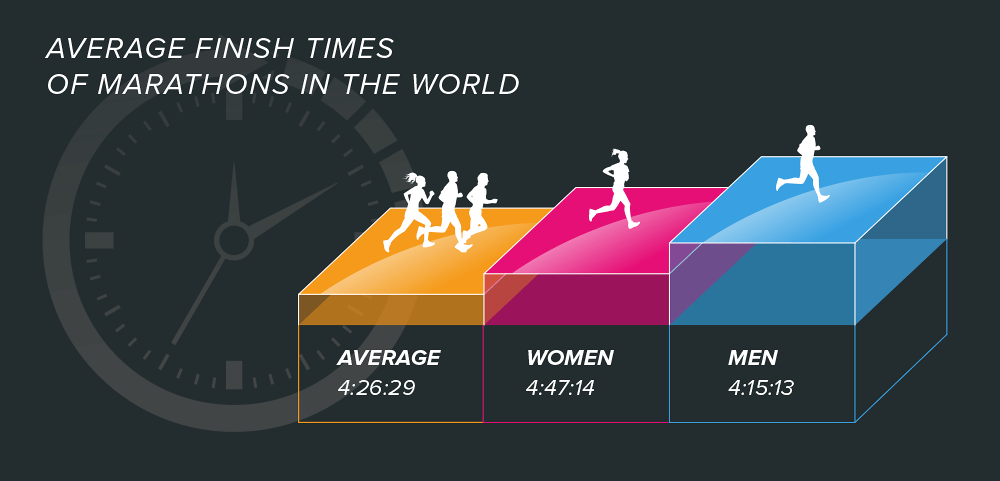 AVERAGE FINISH TIMES
OF MARATHONS IN THE WORLD

AVERAGE
4:26:29

WOMEN
4:47:14

MEN
4:15:13